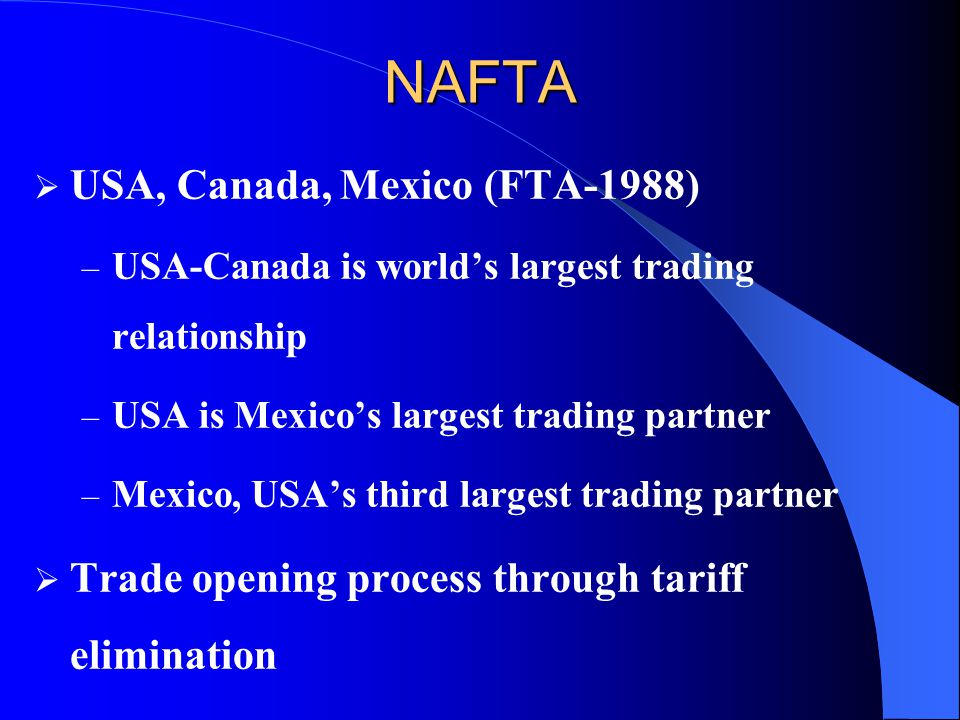 NAFTA

➢ USA, Canada, Mexico (FTA-1988)

– USA-Canada is world’s largest trading relationship

– USA is Mexico’s largest trading partner

– Mexico, USA’s third largest trading partner

➢ Trade opening process through tariff elimination